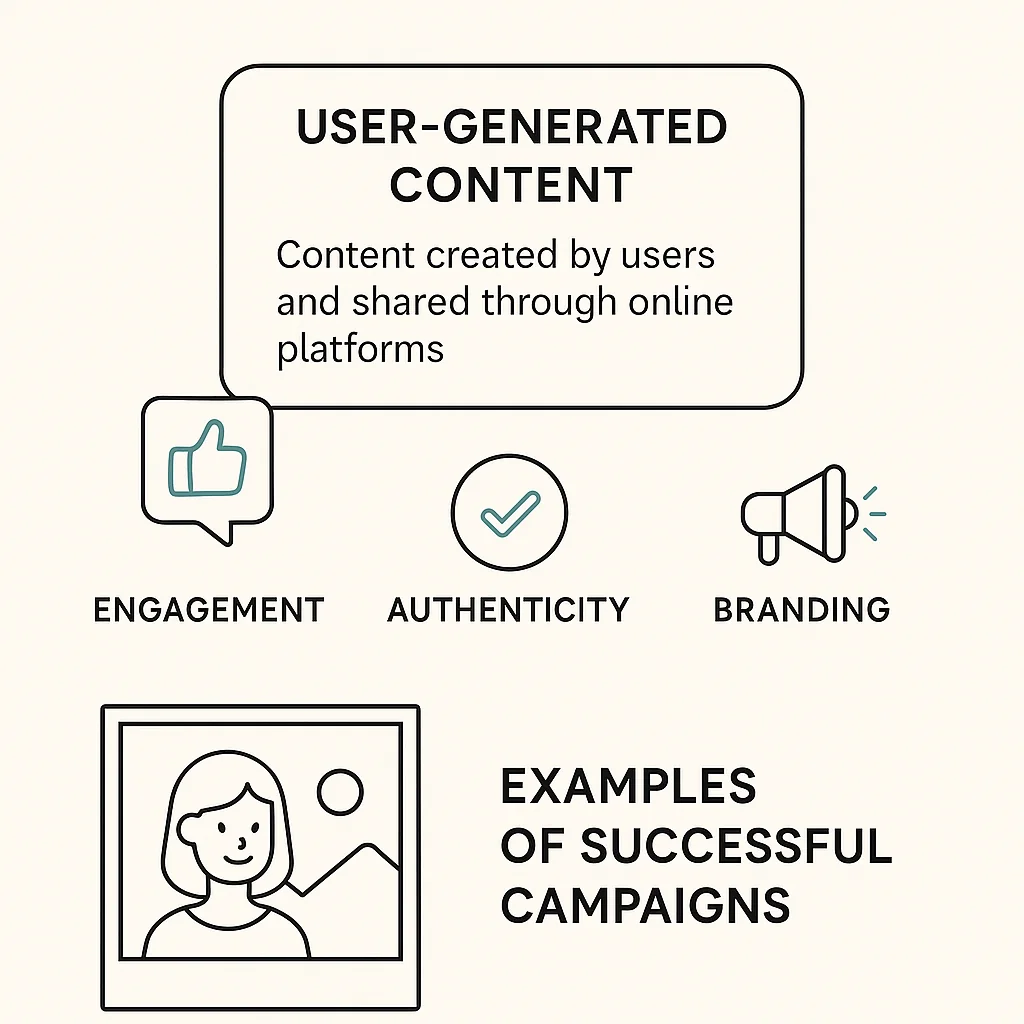 USER-GENERATED CONTENT

Content created by users and shared through online platforms

ENGAGEMENT

AUTHENTICITY

BRANDING

EXAMPLES OF SUCCESSFUL CAMPAIGNS